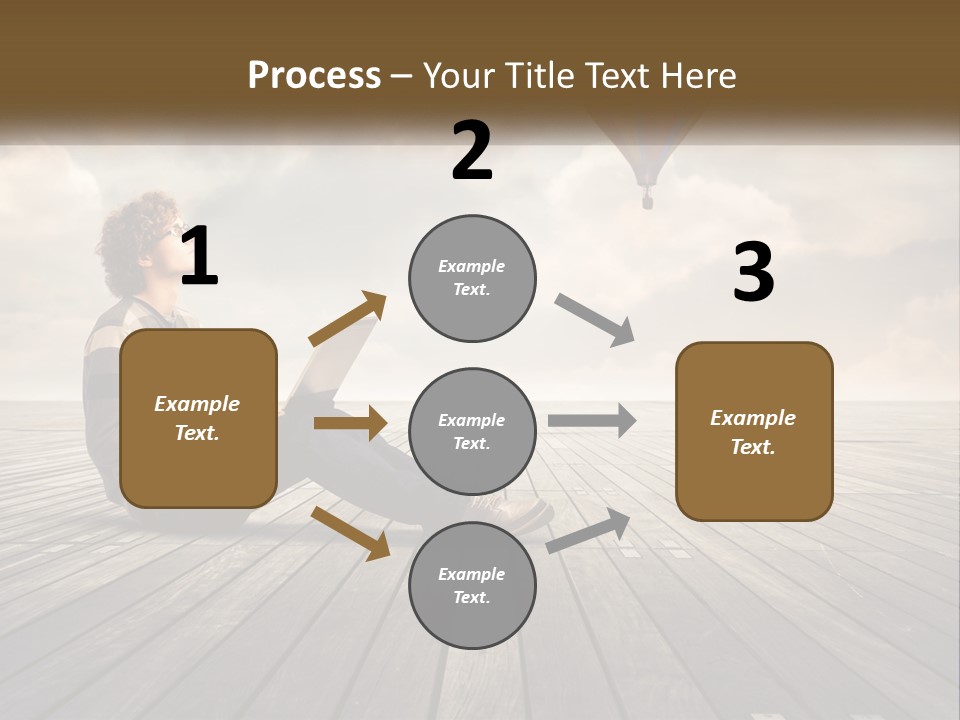 Process – Your Title Text Here

1

Example Text.

2

Example Text.

Example Text.

Example Text.

3

Example Text.